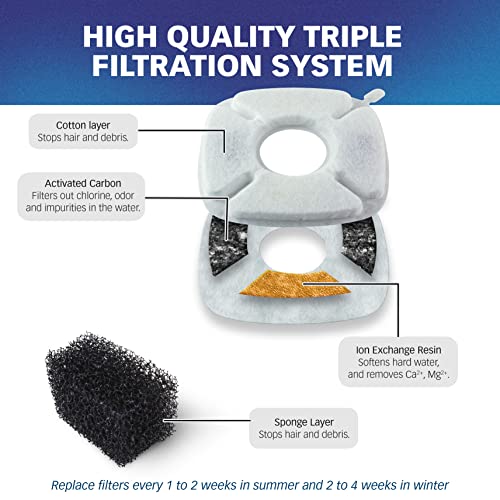 HIGH QUALITY TRIPLE FILTRATION SYSTEM

Cotton layer
Stops hair and debris.

Activated Carbon
Filters out chlorine, odor and impurities in the water.

Ion Exchange Resin
Softens hard water, and removes $Ca^{2+}$, $Mg^{2+}$.

Sponge Layer
Stops hair and debris.

Replace filters every 1 to 2 weeks in summer and 2 to 4 weeks in winter